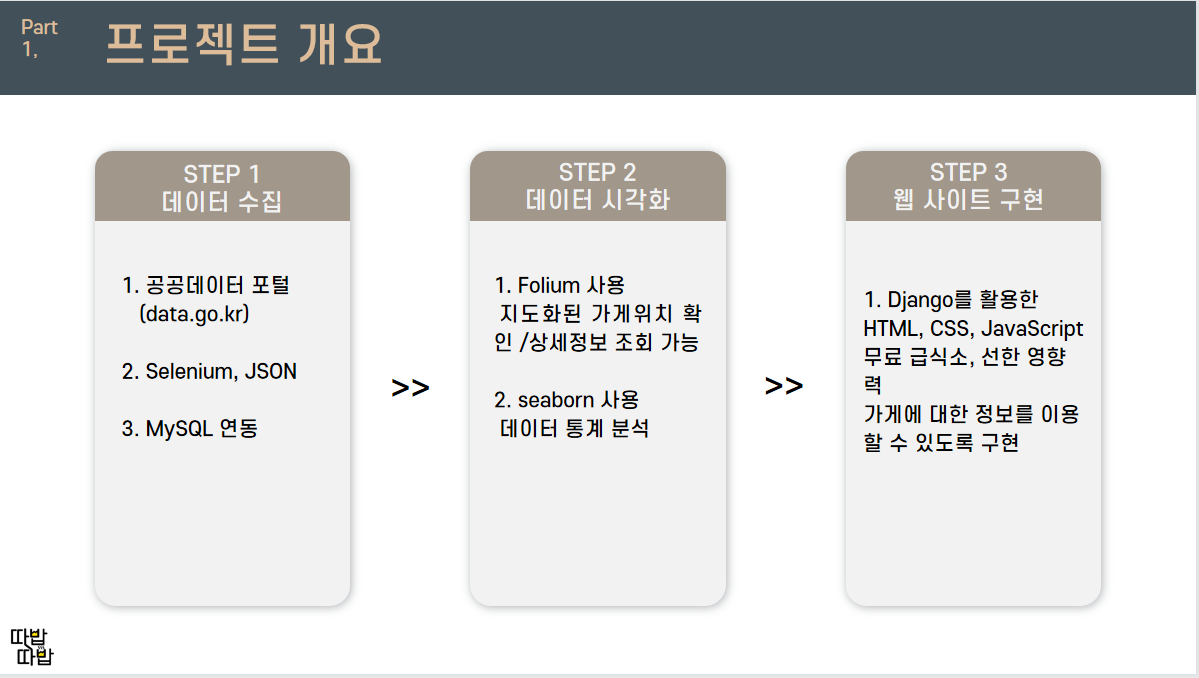 Part 1,

프로젝트 개요

STEP 1
데이터 수집

1. 공공데이터 포털 (data.go.kr)

2. Selenium, JSON

3. MySQL 연동

>>

STEP 2
데이터 시각화

1. Folium 사용
지도화된 가게위치 확인 /상세정보 조회 가능

2. seaborn 사용
데이터 통계 분석

>>

STEP 3
웹 사이트 구현

1. Django를 활용한 HTML, CSS, JavaScript
무료 급식소, 선한 영향력
가게에 대한 정보를 이용할 수 있도록 구현

따밥
따밥